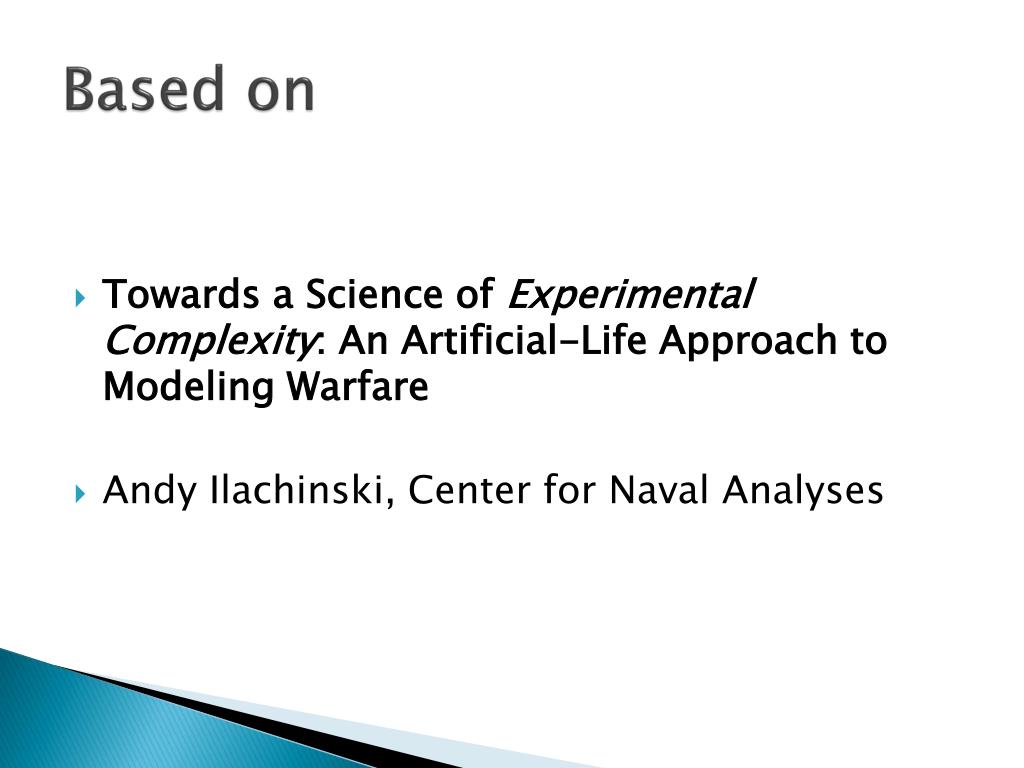 Based on

Towards a Science of Experimental Complexity: An Artificial-Life Approach to Modeling Warfare

Andy Ilachinski, Center for Naval Analyses